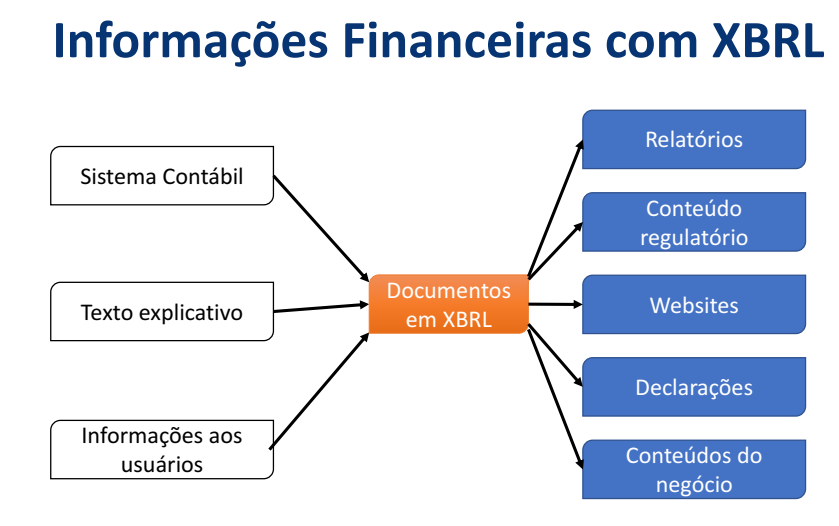 Informações Financeiras com XBRL

Sistema Contábil

Texto explicativo

Informações aos usuários

Documentos em XBRL

Relatórios

Conteúdo regulatório

Websites

Declarações

Conteúdos do negócio